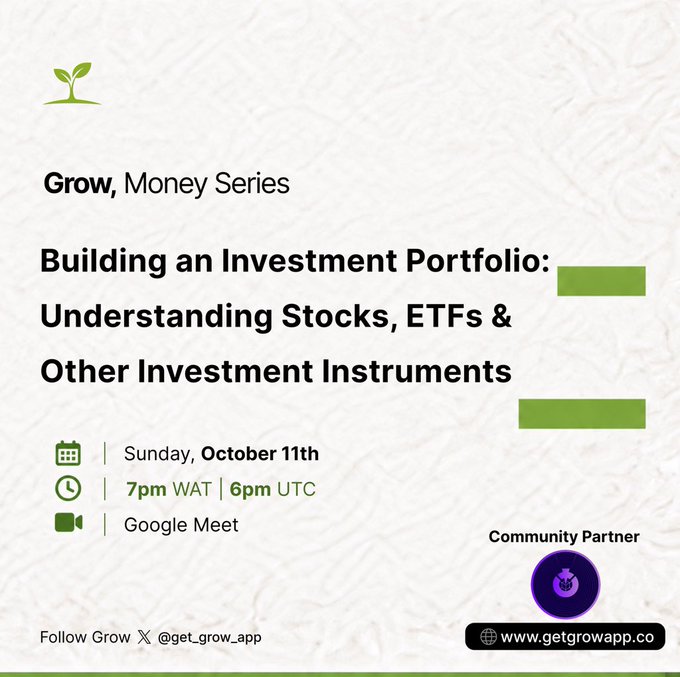 Grow, Money Series

Building an Investment Portfolio: Understanding Stocks, ETFs & Other Investment Instruments

Sunday, October 11th

7pm WAT | 6pm UTC

Google Meet

Community Partner

Follow Grow @get_grow_app

www.getgrowapp.co